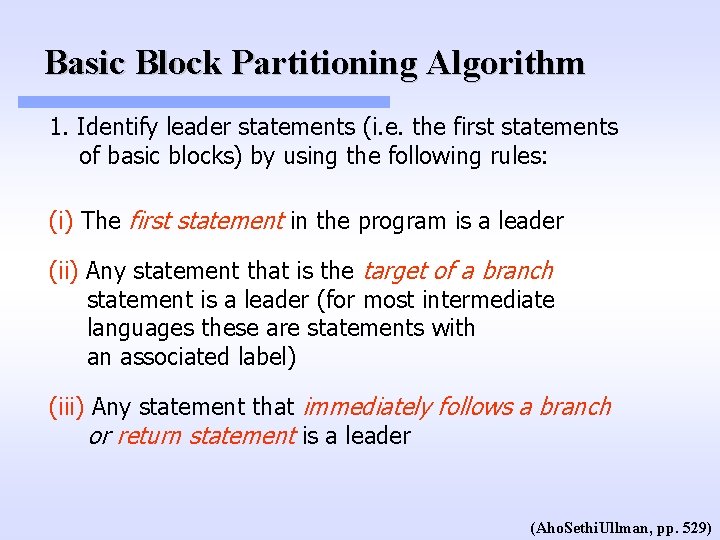 Basic Block Partitioning Algorithm

1. Identify leader statements (i.e. the first statements of basic blocks) by using the following rules:

(i) The first statement in the program is a leader

(ii) Any statement that is the target of a branch statement is a leader (for most intermediate languages these are statements with an associated label)

(iii) Any statement that immediately follows a branch or return statement is a leader

(AhoSethiUllman, pp. 529)